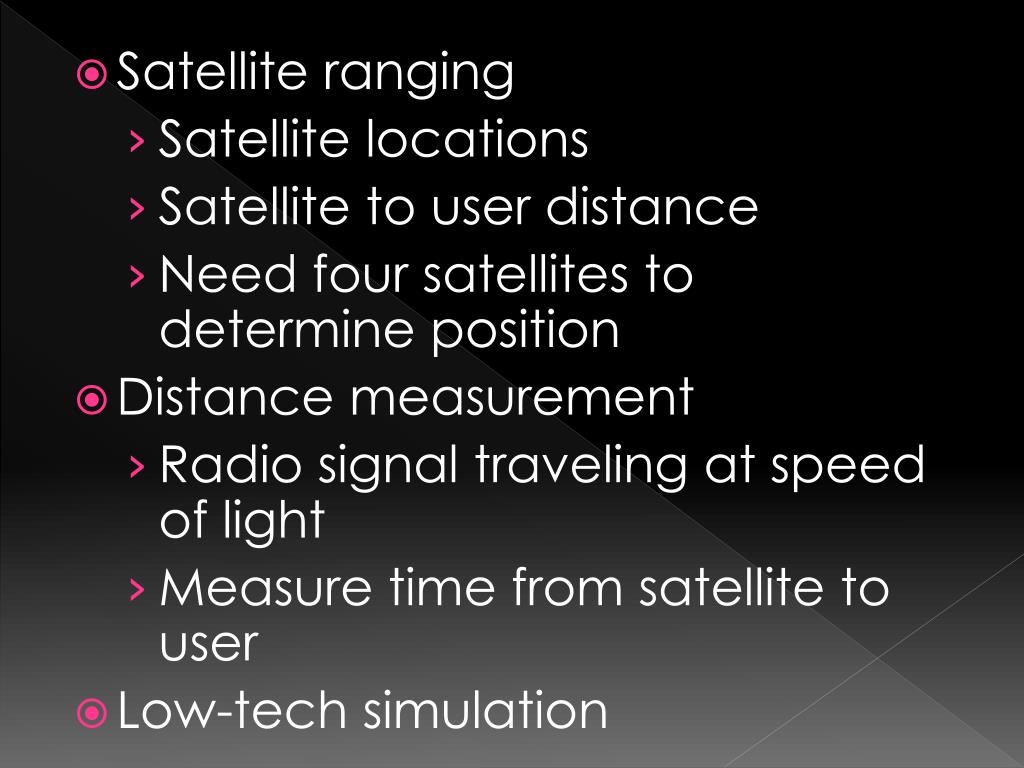 Satellite ranging
› Satellite locations
› Satellite to user distance
› Need four satellites to determine position

Distance measurement
› Radio signal traveling at speed of light
› Measure time from satellite to user

Low-tech simulation